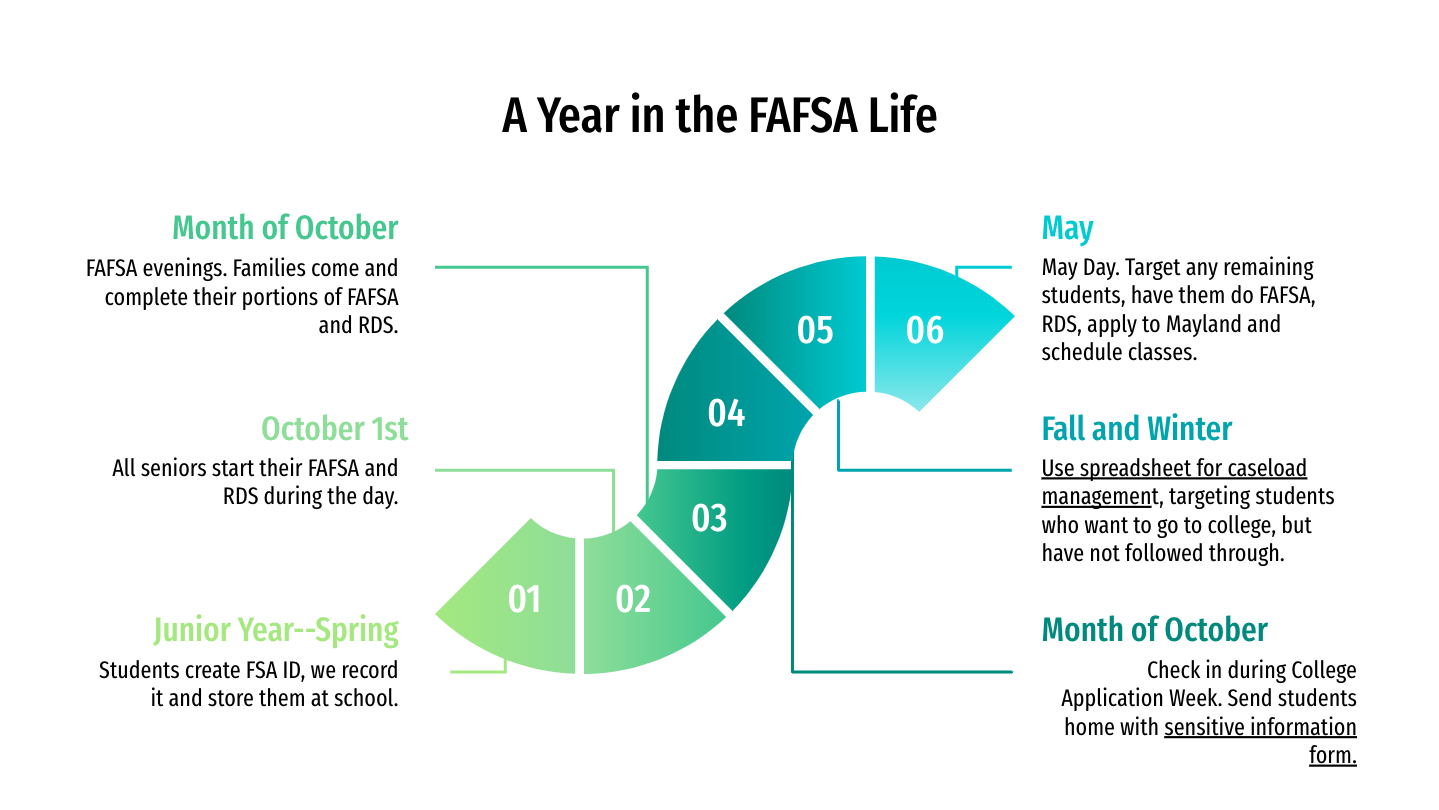 A Year in the FAFSA Life

Month of October
FAFSA evenings. Families come and complete their portions of FAFSA and RDS.

October 1st
All seniors start their FAFSA and RDS during the day.

Junior Year--Spring
Students create FSA ID, we record it and store them at school.

01
02
03
04
05
06

May
May Day. Target any remaining students, have them do FAFSA, RDS, apply to Mayland and schedule classes.

Fall and Winter
Use spreadsheet for caseload management, targeting students who want to go to college, but have not followed through.

Month of October
Check in during College Application Week. Send students home with sensitive information form.